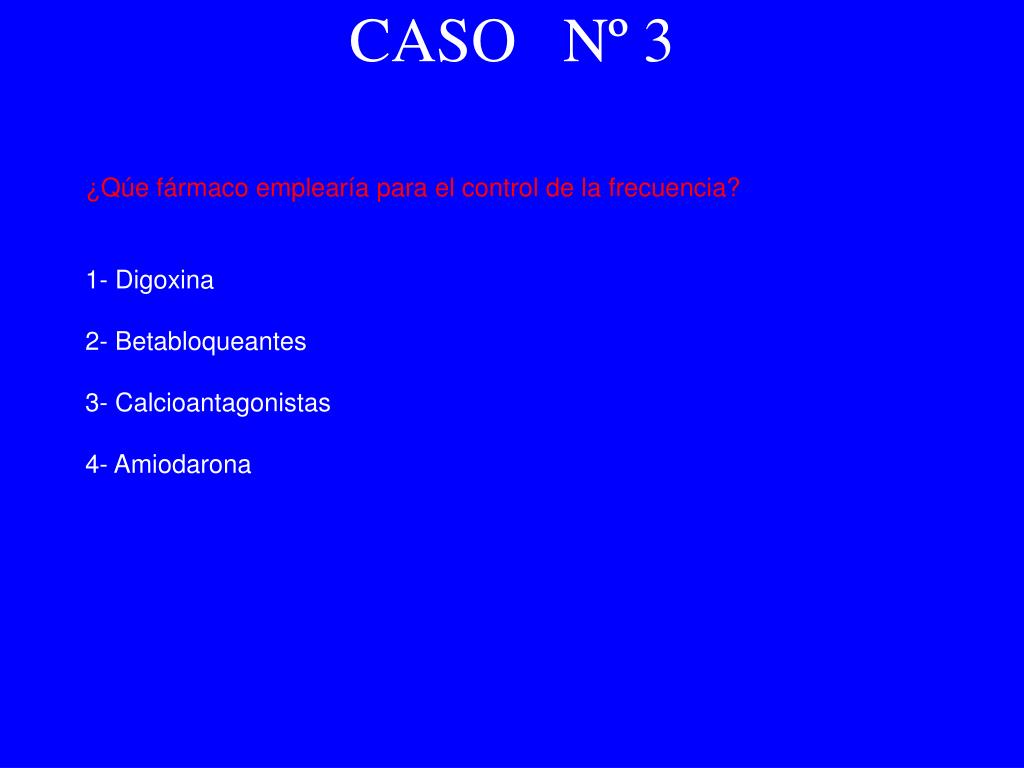 CASO Nº 3

¿Qúe fármaco emplearía para el control de la frecuencia?

1- Digoxina

2- Betabloqueantes

3- Calcioantagonistas

4- Amiodarona